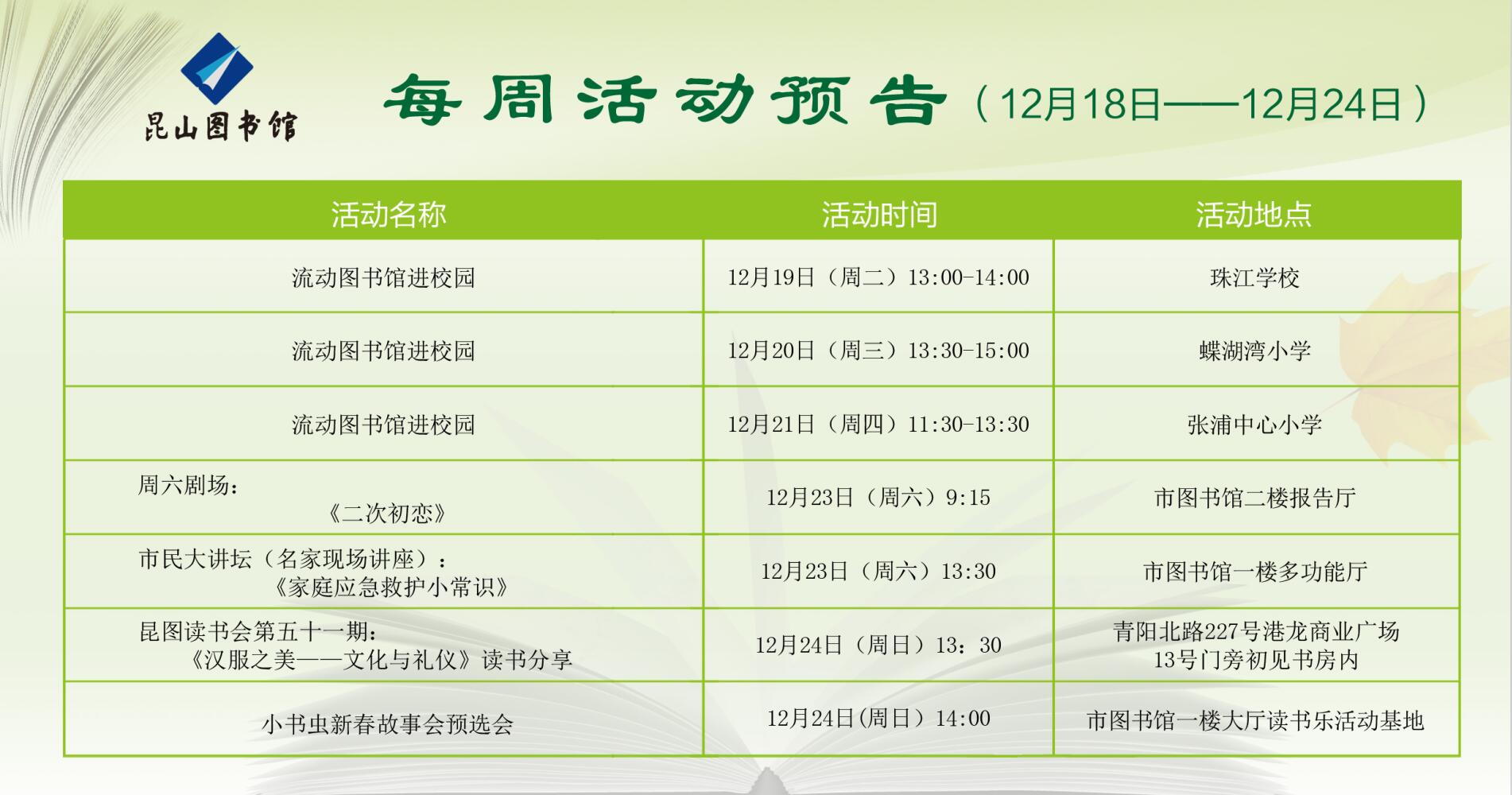 昆山图书馆

每周活动预告（12月18日——12月24日）

| 活动名称 | 活动时间 | 活动地点 |
|---|---|---|
| 流动图书馆进校园 | 12月19日（周二）13:00-14:00 | 珠江学校 |
| 流动图书馆进校园 | 12月20日（周三）13:30-15:00 | 蝶湖湾小学 |
| 流动图书馆进校园 | 12月21日（周四）11:30-13:30 | 张浦中心小学 |
| 周六剧场：《二次初恋》 | 12月23日（周六）9:15 | 市图书馆二楼报告厅 |
| 市民大讲坛（名家现场讲座）：《家庭应急救护小常识》 | 12月23日（周六）13:30 | 市图书馆一楼多功能厅 |
| 昆图读书会第五十一期：《汉服之美——文化与礼仪》读书分享 | 12月24日（周日）13：30 | 青阳北路227号港龙商业广场13号门旁初见书房内 |
| 小书虫新春故事会预选会 | 12月24日(周日）14:00 | 市图书馆一楼大厅读书乐活动基地 |